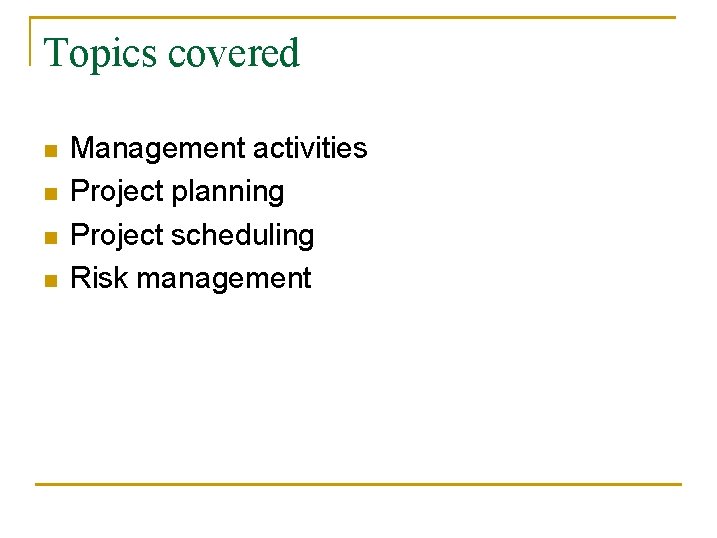 Topics covered

- Management activities
- Project planning
- Project scheduling
- Risk management